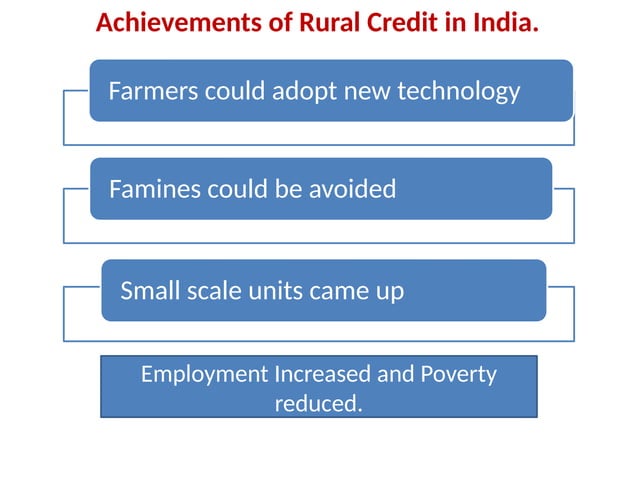 Achievements of Rural Credit in India.

Farmers could adopt new technology

Famines could be avoided

Small scale units came up

Employment Increased and Poverty reduced.